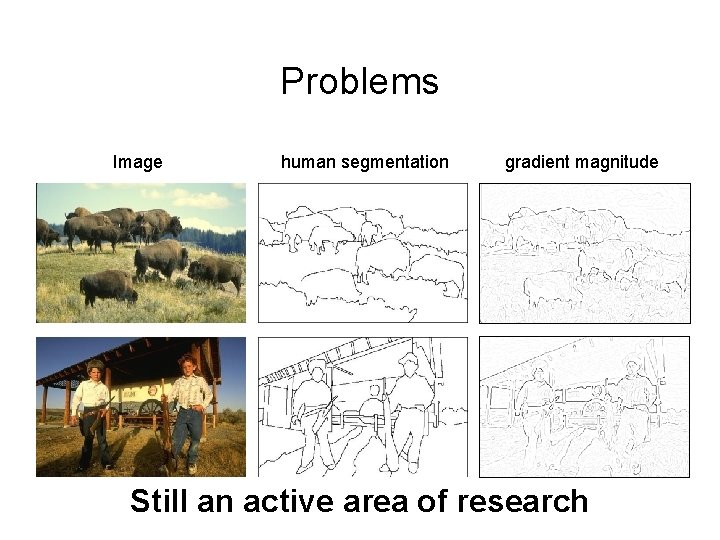 Problems

Image

human segmentation

gradient magnitude

Still an active area of research